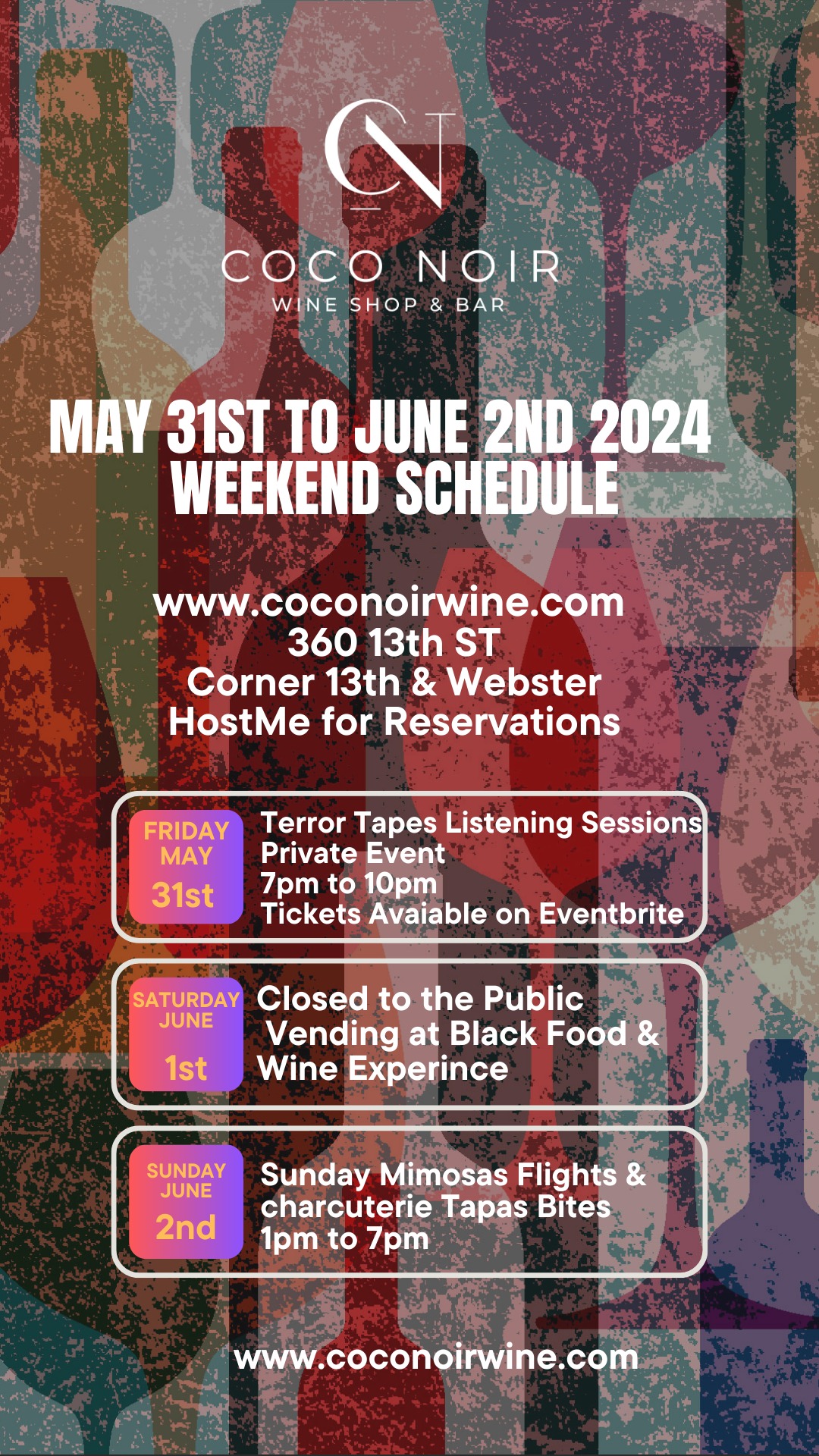 CN

COCO NOIR
WINE SHOP & BAR

MAY 31ST TO JUNE 2ND 2024
WEEKEND SCHEDULE

www.coconoirwine.com
360 13th ST
Corner 13th & Webster
HostMe for Reservations

FRIDAY
MAY
31st

Terror Tapes Listening Sessions
Private Event
7pm to 10pm
Tickets Avaiable on Eventbrite

SATURDAY
JUNE
1st

Closed to the Public
Vending at Black Food & Wine Experince

SUNDAY
JUNE
2nd

Sunday Mimosas Flights & charcuterie Tapas Bites
1pm to 7pm

www.coconoirwine.com